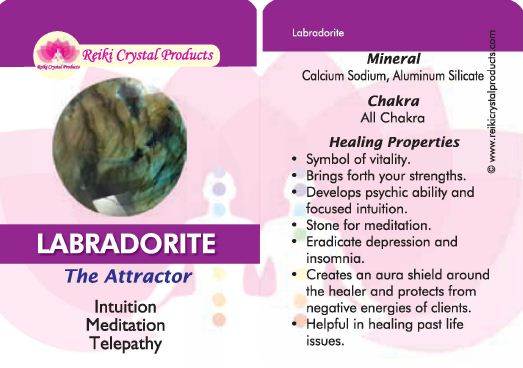 Reiki Crystal Products

Reiki Crystal Products

LABRADORITE

The Attractor

Intuition
Meditation
Telepathy

Labradorite

Mineral
Calcium Sodium, Aluminum Silicate

Chakra
All Chakra

Healing Properties
• Symbol of vitality.
• Brings forth your strengths.
• Develops psychic ability and focused intuition.
• Stone for meditation.
• Eradicate depression and insomnia.
• Creates an aura shield around the healer and protects from negative energies of clients.
• Helpful in healing past life issues.

© www.reikicrystalproducts.com